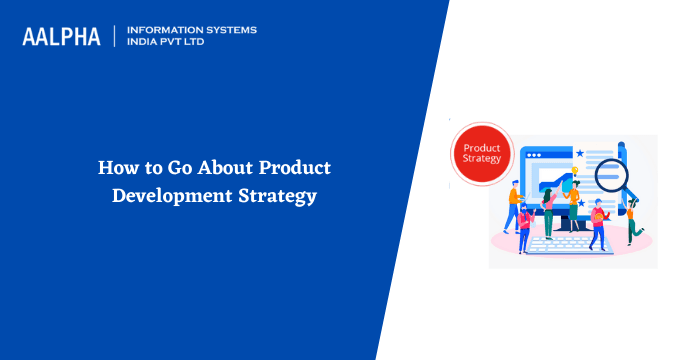 AALPHA | INFORMATION SYSTEMS INDIA PVT LTD

How to Go About Product Development Strategy

Product Strategy